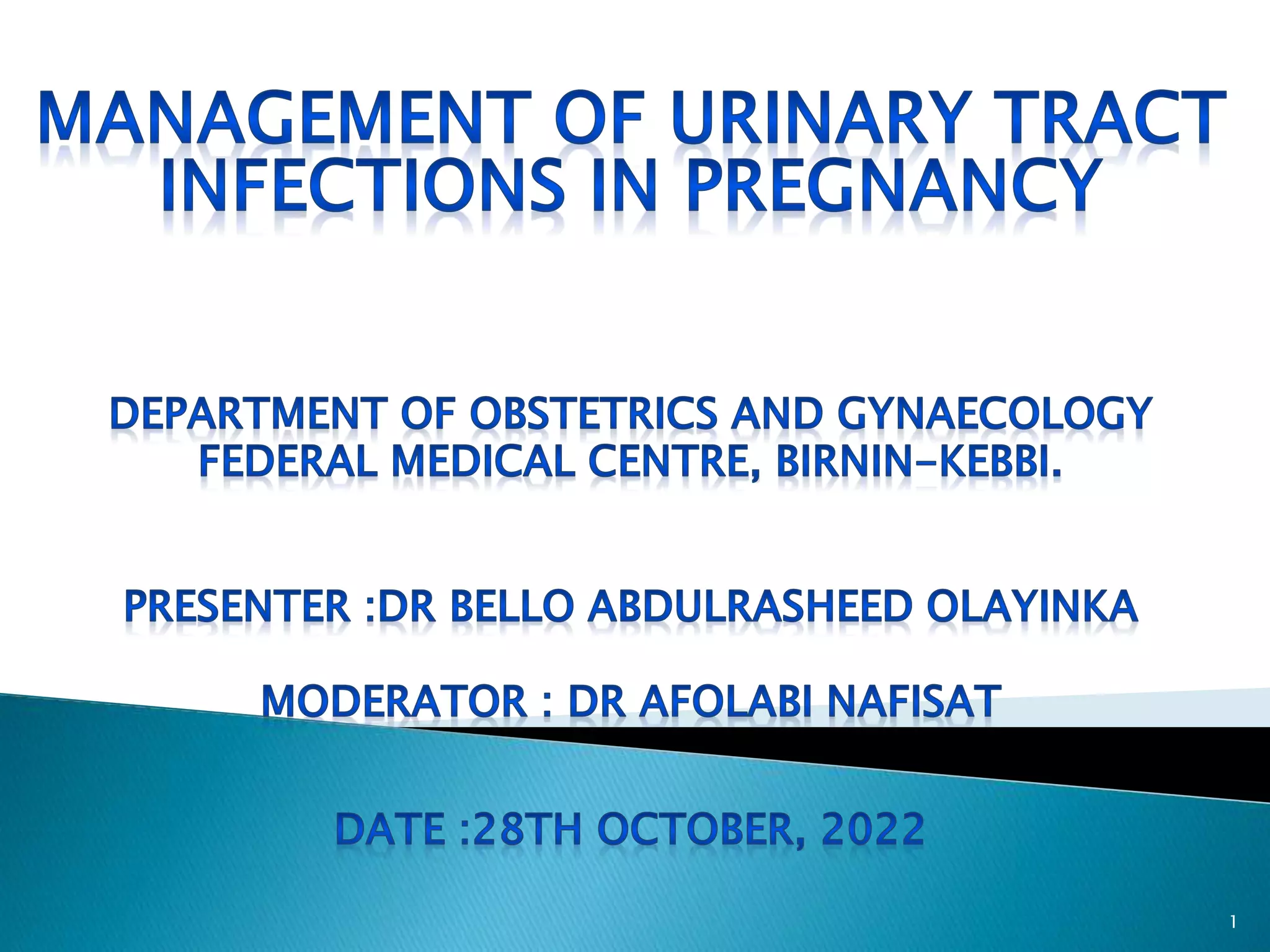 MANAGEMENT OF URINARY TRACT INFECTIONS IN PREGNANCY

DEPARTMENT OF OBSTETRICS AND GYNAECOLOGY
FEDERAL MEDICAL CENTRE, BIRNIN-KEBBI.

PRESENTER :DR BELLO ABDULRASHEED OLAYINKA

MODERATOR : DR AFOLABI NAFISAT

DATE :28TH OCTOBER, 2022

1